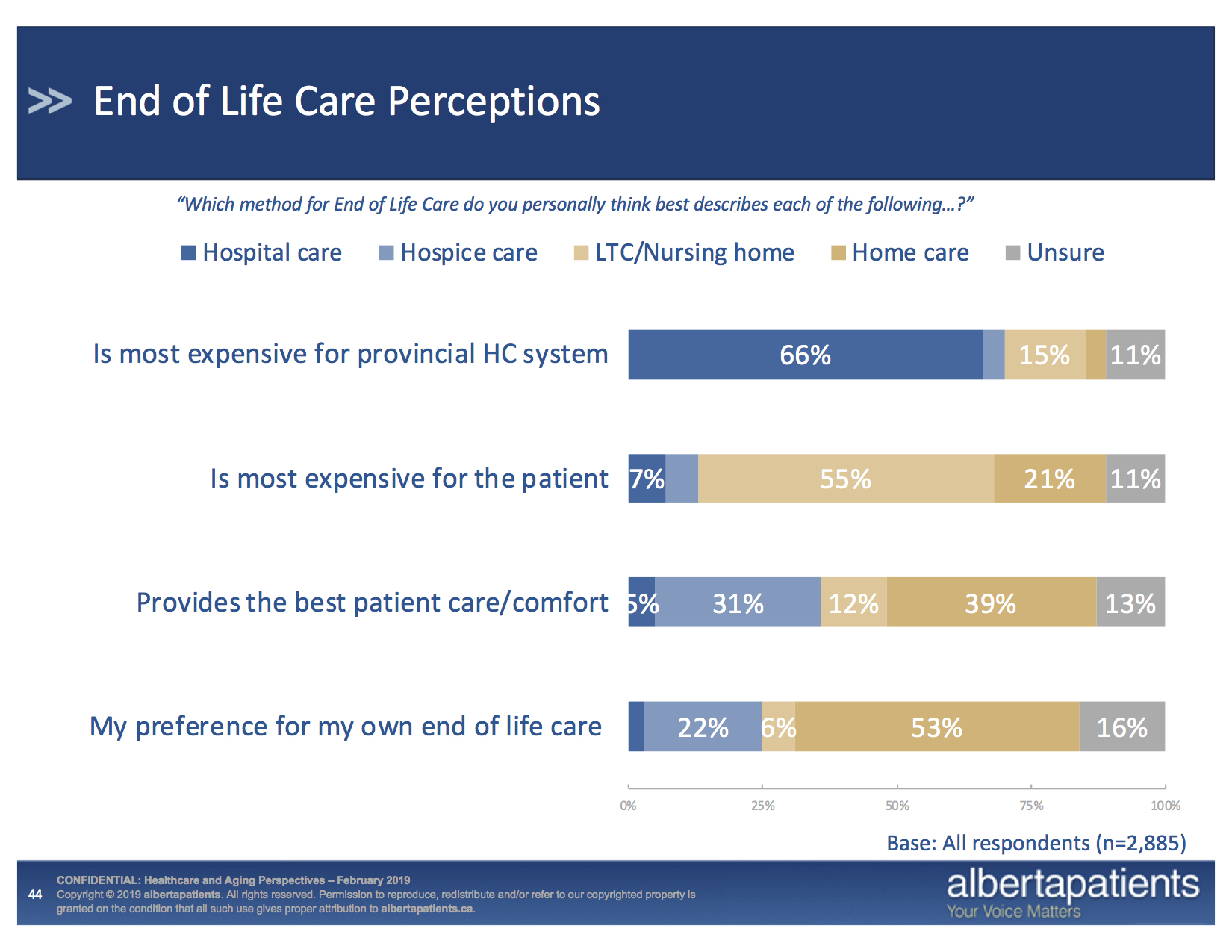 >> End of Life Care Perceptions

"Which method for End of Life Care do you personally think best describes each of the following…?"

Hospital care   Hospice care   LTC/Nursing home   Home care   Unsure

Is most expensive for provincial HC system 66% 15% 11%

Is most expensive for the patient 7% 55% 21% 11%

Provides the best patient care/comfort 5% 31% 12% 39% 13%

My preference for my own end of life care 22% 6% 53% 16%

0% 25% 50% 75% 100%

Base: All respondents (n=2,885)

44 CONFIDENTIAL: Healthcare and Aging Perspectives – February 2019
Copyright © 2019 albertapatients. All rights reserved. Permission to reproduce, redistribute and/or refer to our copyrighted property is granted on the condition that all such use gives proper attribution to albertapatients.ca.

albertapatients
Your Voice Matters